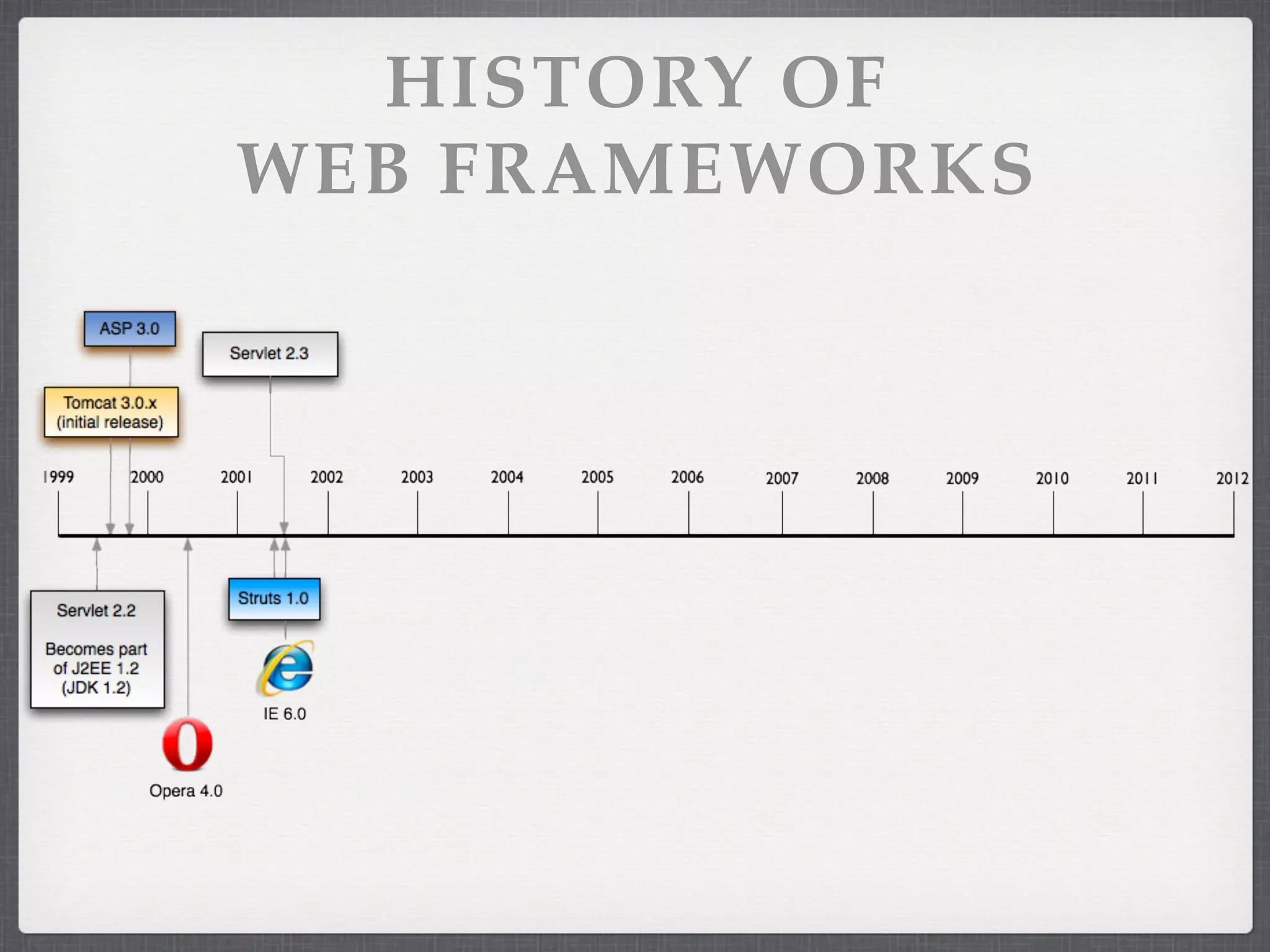 HISTORY OF
WEB FRAMEWORKS

ASP 3.0

Servlet 2.3

Tomcat 3.0.x
(initial release)

1999 2000 2001 2002 2003 2004 2005 2006 2007 2008 2009 2010 2011 2012

Servlet 2.2

Becomes part of J2EE 1.2 (JDK 1.2)

Struts 1.0

IE 6.0

Opera 4.0